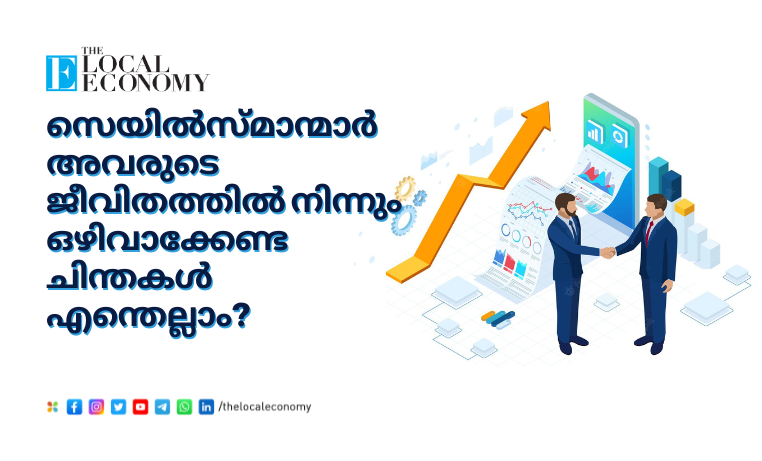 THE LOCAL ECONOMY

സെയിൽസ്മാന്മാർ അവരുടെ ജീവിതത്തിൽ നിന്നും ഒഴിവാക്കേണ്ട ചിന്തകൾ എന്തെല്ലാം?

/thelocaleconomy